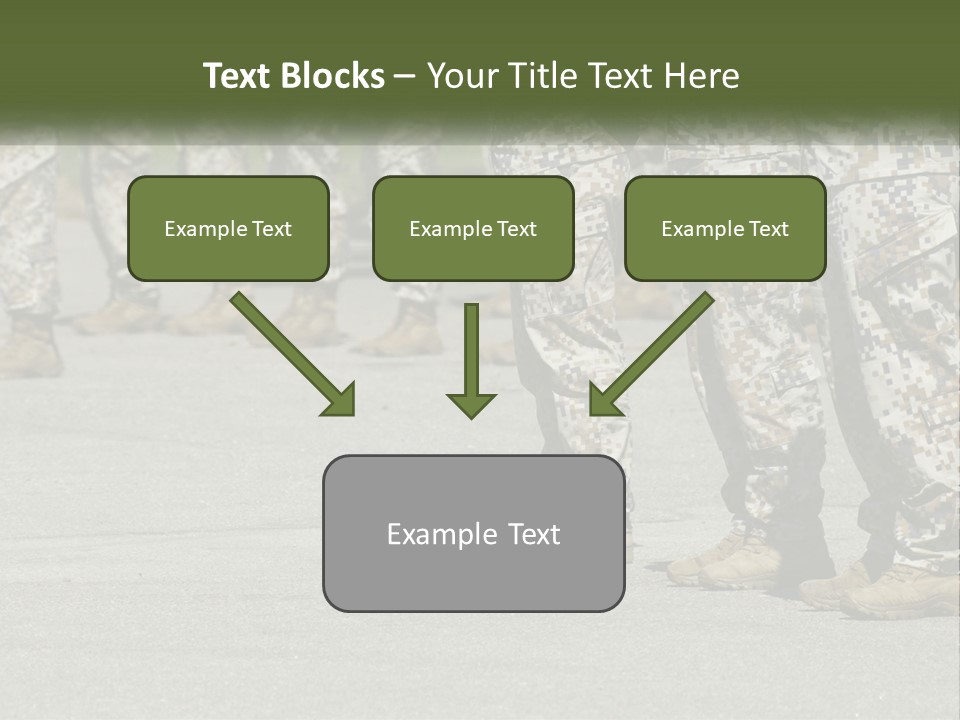 Text Blocks – Your Title Text Here

Example Text

Example Text

Example Text

Example Text